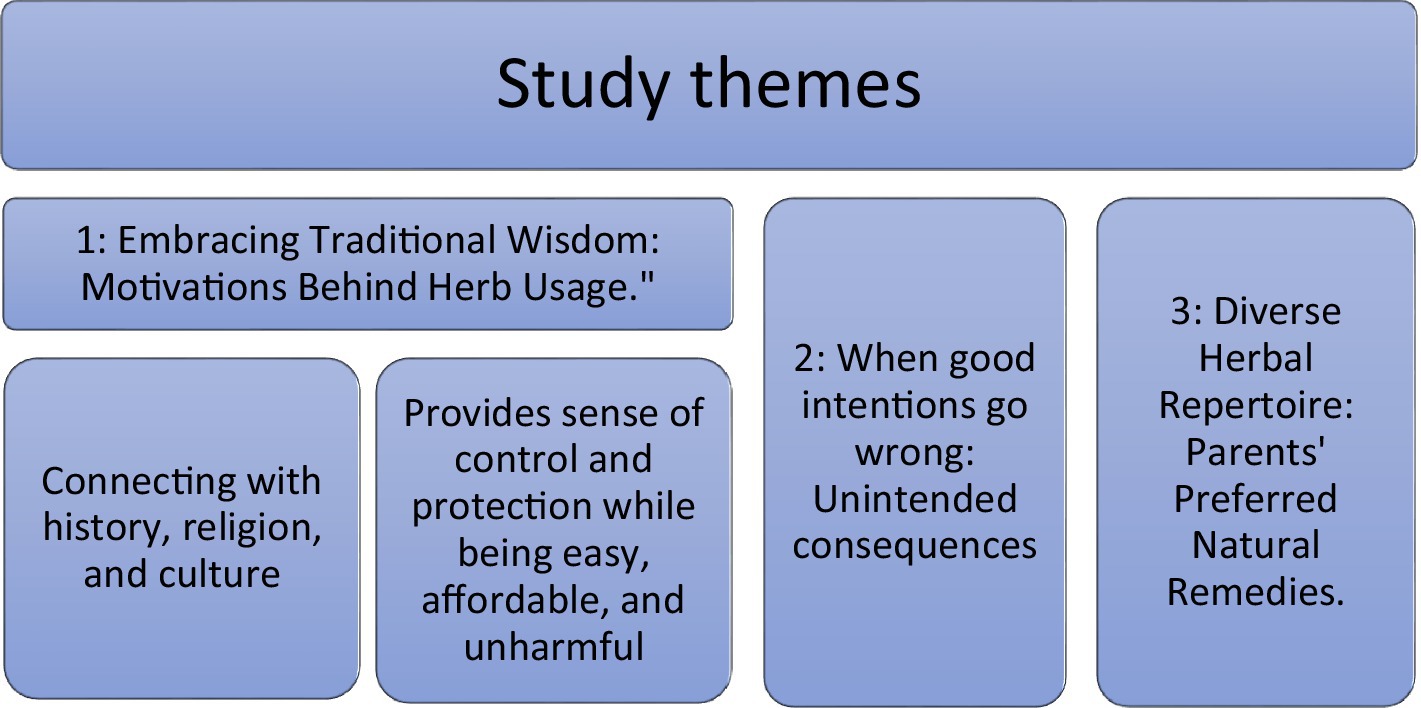 Study themes

1: Embracing Traditional Wisdom: Motivations Behind Herb Usage."

Connecting with history, religion, and culture

Provides sense of control and protection while being easy, affordable, and unharmful

2: When good intentions go wrong: Unintended consequences

3: Diverse Herbal Repertoire: Parents' Preferred Natural Remedies.